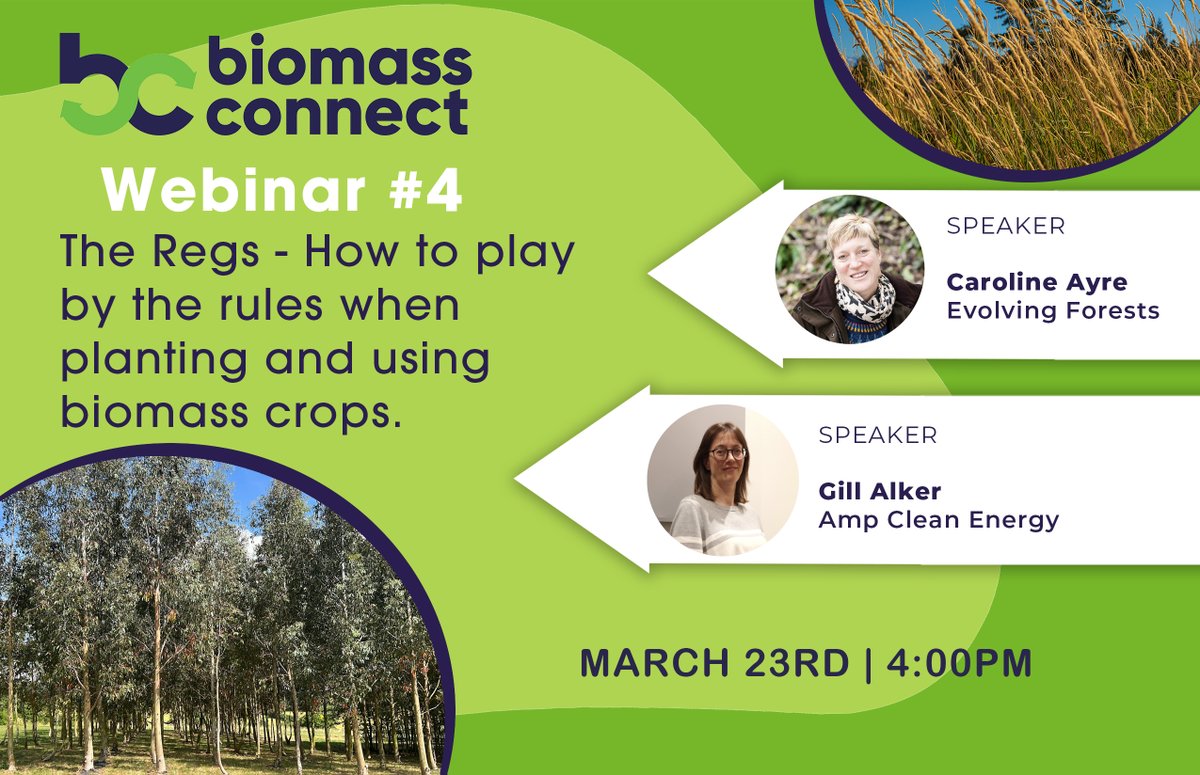 bc biomass connect

Webinar #4

The Regs - How to play by the rules when planting and using biomass crops.

SPEAKER
Caroline Ayre
Evolving Forests

SPEAKER
Gill Alker
Amp Clean Energy

MARCH 23RD | 4:00PM